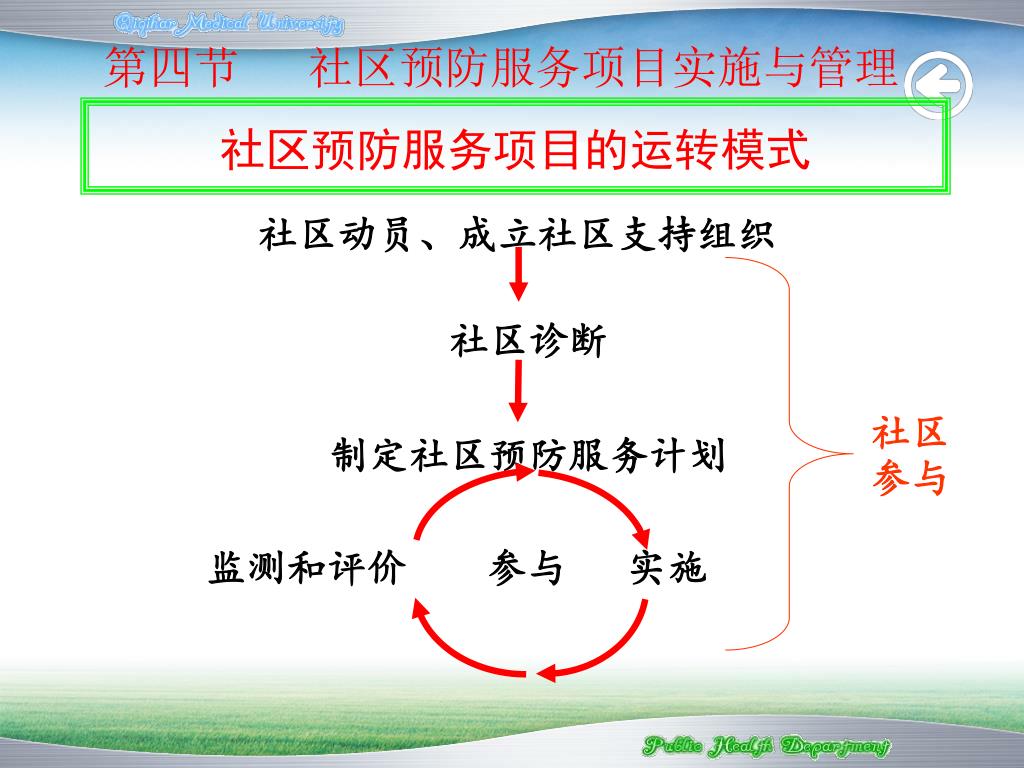 Qiqihar Medical University

第四节　社区预防服务项目实施与管理

社区预防服务项目的运转模式

社区动员、成立社区支持组织

社区诊断

制定社区预防服务计划

监测和评价　参与　实施

社区参与

Public Health Department